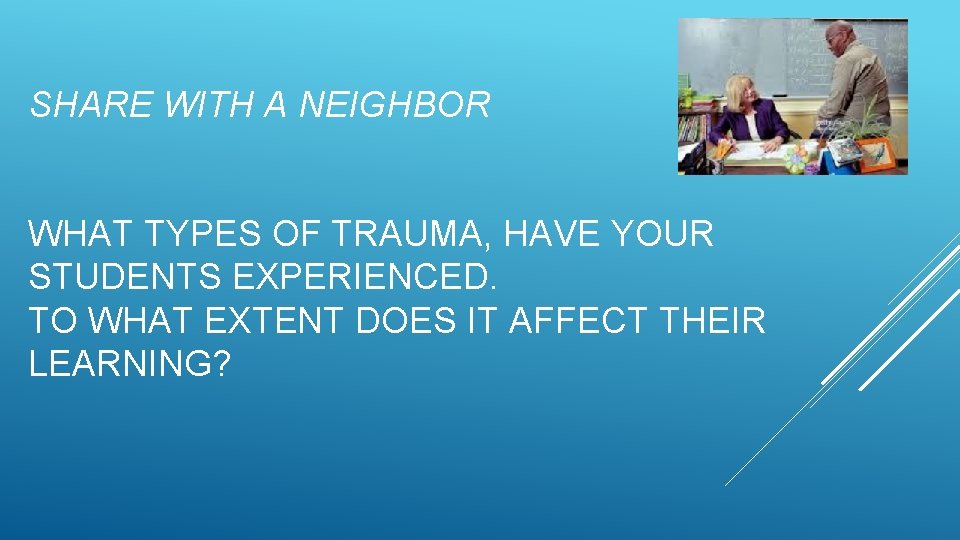 SHARE WITH A NEIGHBOR

WHAT TYPES OF TRAUMA, HAVE YOUR STUDENTS EXPERIENCED.
TO WHAT EXTENT DOES IT AFFECT THEIR LEARNING?